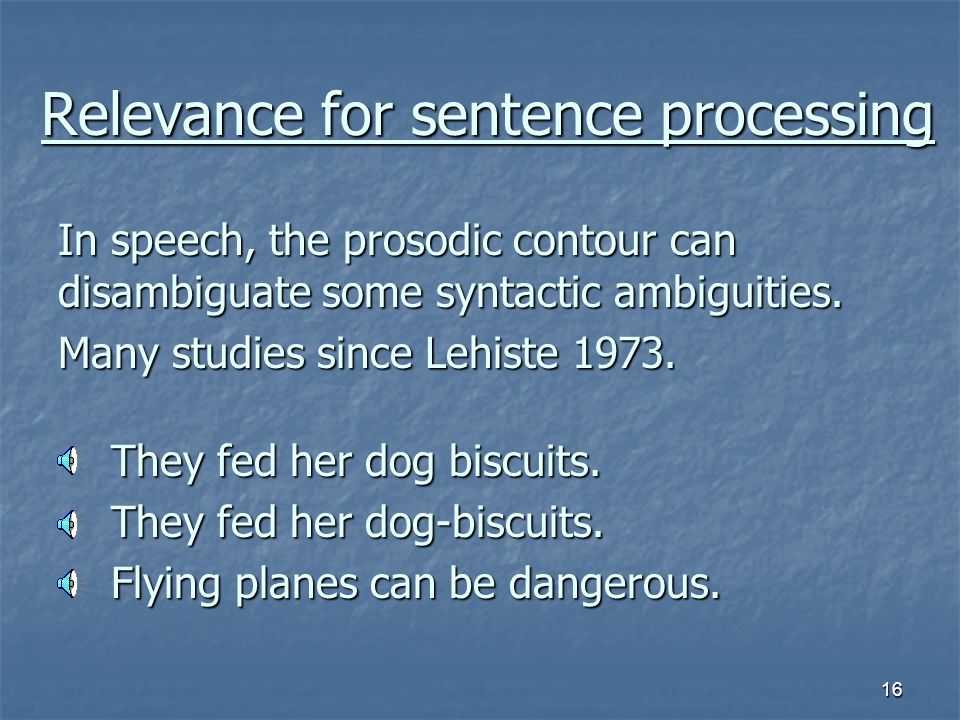 Relevance for sentence processing

In speech, the prosodic contour can disambiguate some syntactic ambiguities.

Many studies since Lehiste 1973.

They fed her dog biscuits.

They fed her dog-biscuits.

Flying planes can be dangerous.

16